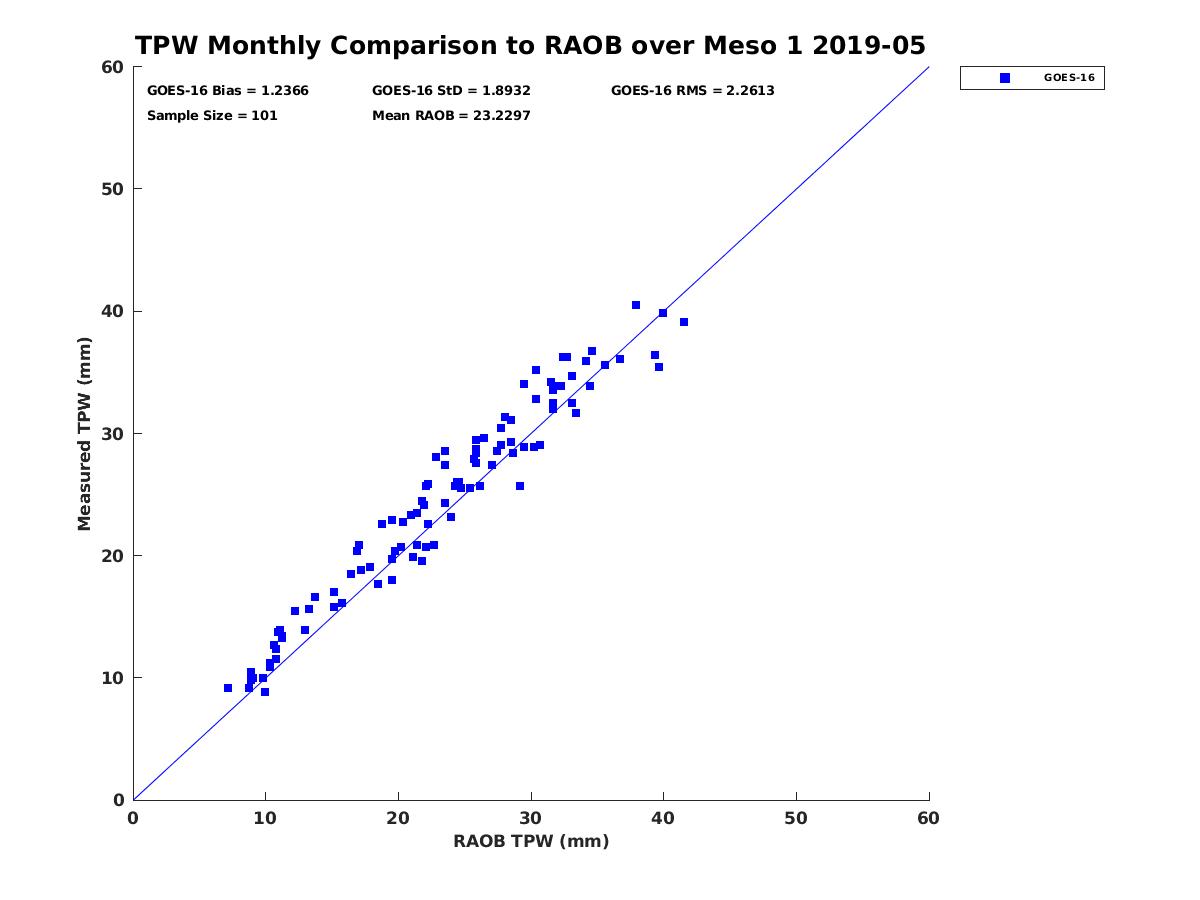 TPW Monthly Comparison to RAOB over Meso 1 2019-05

GOES-16 Bias = 1.2366
GOES-16 StD = 1.8932
GOES-16 RMS = 2.2613
Sample Size = 101
Mean RAOB = 23.2297

GOES-16

Measured TPW (mm)

60
50
40
30
20
10
0

0
10
20
30
40
50
60

RAOB TPW (mm)